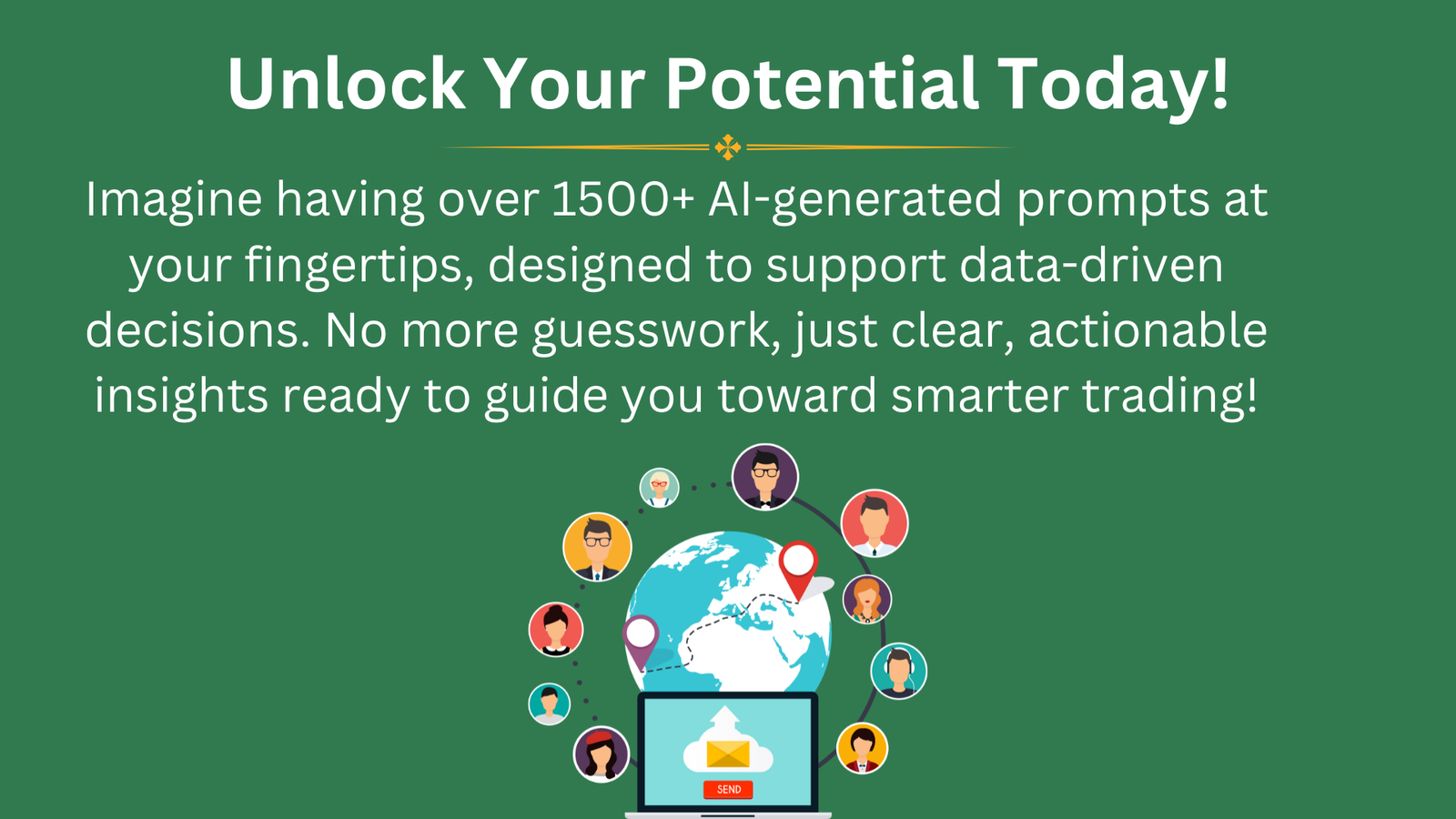 Unlock Your Potential Today!

Imagine having over 1500+ AI-generated prompts at your fingertips, designed to support data-driven decisions. No more guesswork, just clear, actionable insights ready to guide you toward smarter trading!

SEND